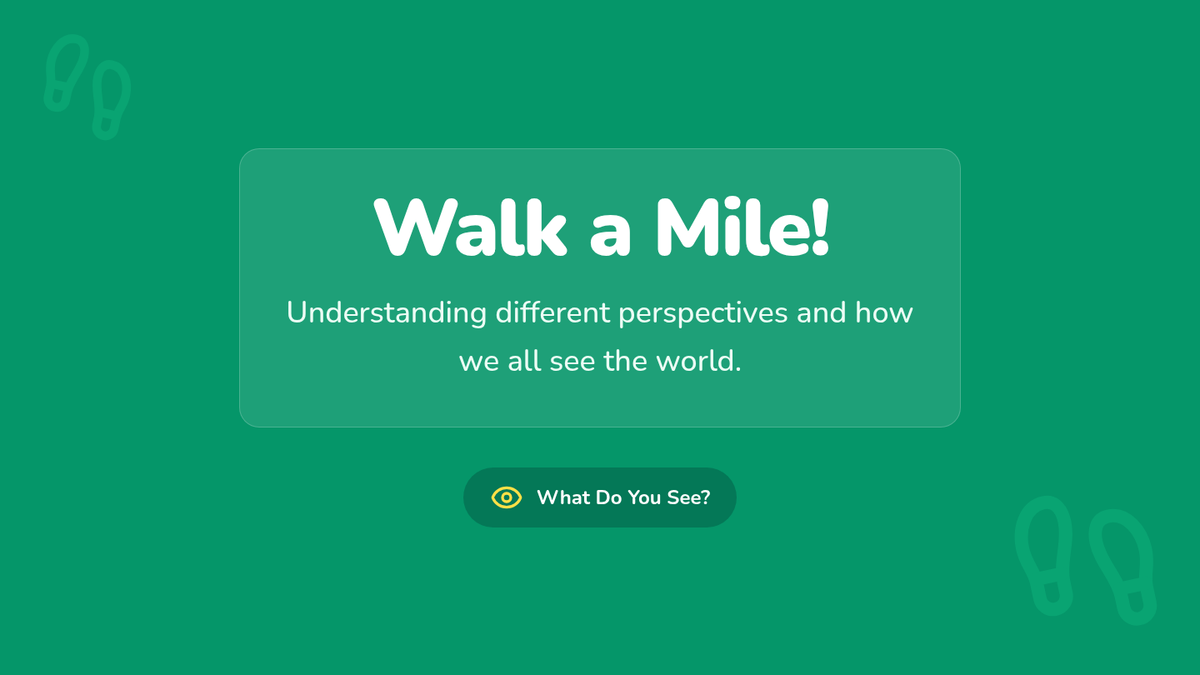 Walk a Mile!

Understanding different perspectives and how we all see the world.

What Do You See?